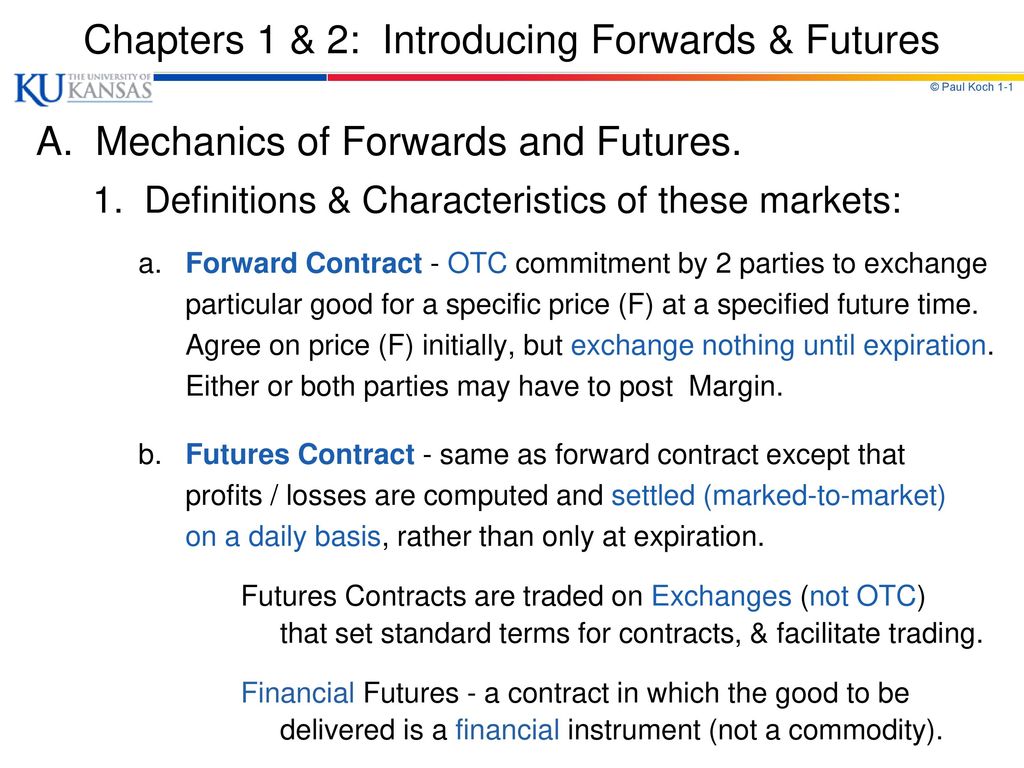 Chapters 1 & 2: Introducing Forwards & Futures

KU THE UNIVERSITY OF KANSAS

© Paul Koch 1-1

A. Mechanics of Forwards and Futures.

1. Definitions & Characteristics of these markets:

a. Forward Contract - OTC commitment by 2 parties to exchange particular good for a specific price (F) at a specified future time. Agree on price (F) initially, but exchange nothing until expiration. Either or both parties may have to post Margin.

b. Futures Contract - same as forward contract except that profits / losses are computed and settled (marked-to-market) on a daily basis, rather than only at expiration.

Futures Contracts are traded on Exchanges (not OTC) that set standard terms for contracts, & facilitate trading.

Financial Futures - a contract in which the good to be delivered is a financial instrument (not a commodity).